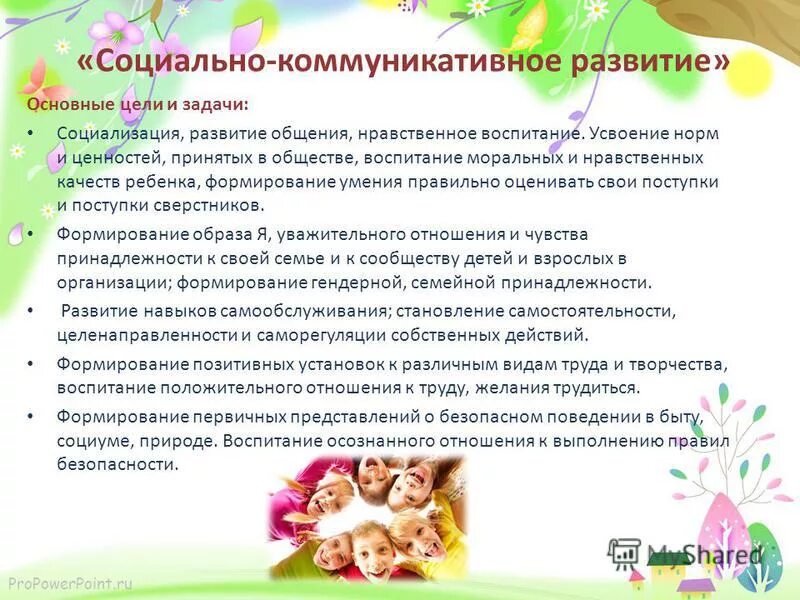 «Социально-коммуникативное развитие»

Основные цели и задачи:

• Социализация, развитие общения, нравственное воспитание. Усвоение норм и ценностей, принятых в обществе, воспитание моральных и нравственных качеств ребенка, формирование умения правильно оценивать свои поступки и поступки сверстников.

• Формирование образа Я, уважительного отношения и чувства принадлежности к своей семье и к сообществу детей и взрослых в организации; формирование гендерной, семейной принадлежности.

• Развитие навыков самообслуживания; становление самостоятельности, целенаправленности и саморегуляции собственных действий.

• Формирование позитивных установок к различным видам труда и творчества, воспитание положительного отношения к труду, желания трудиться.

• Формирование первичных представлений о безопасном поведении в быту, социуме, природе. Воспитание осознанного отношения к выполнению правил безопасности.

MyShared

ProPowerPoint.ru